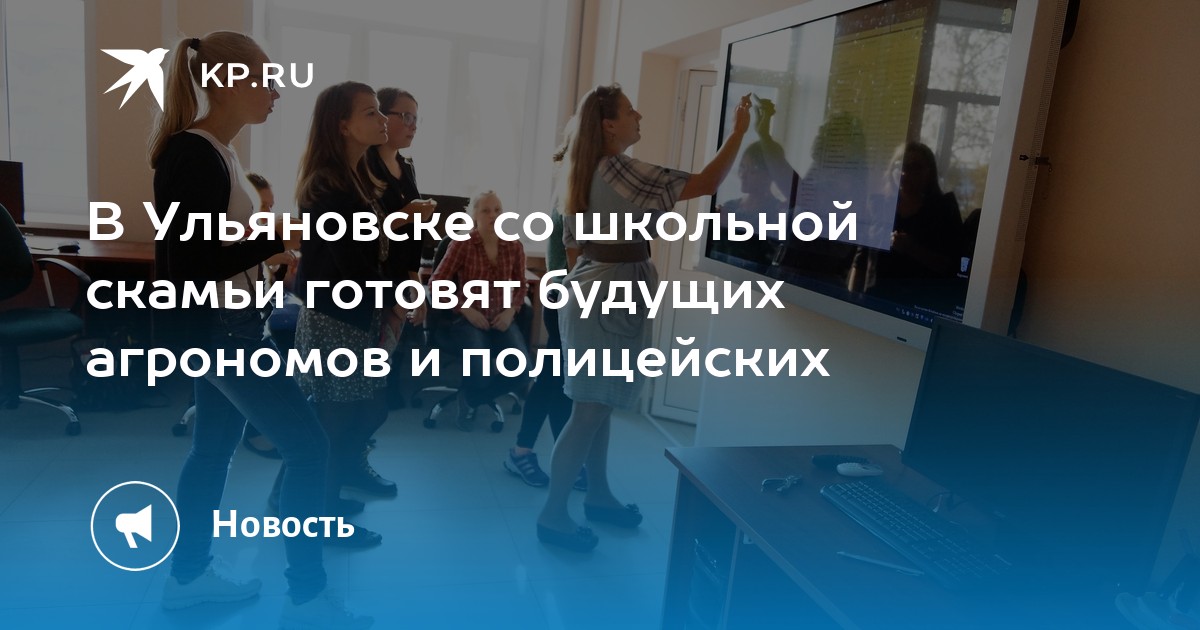 KP.RU

В Ульяновске со школьной скамьи готовят будущих агрономов и полицейских

Новость